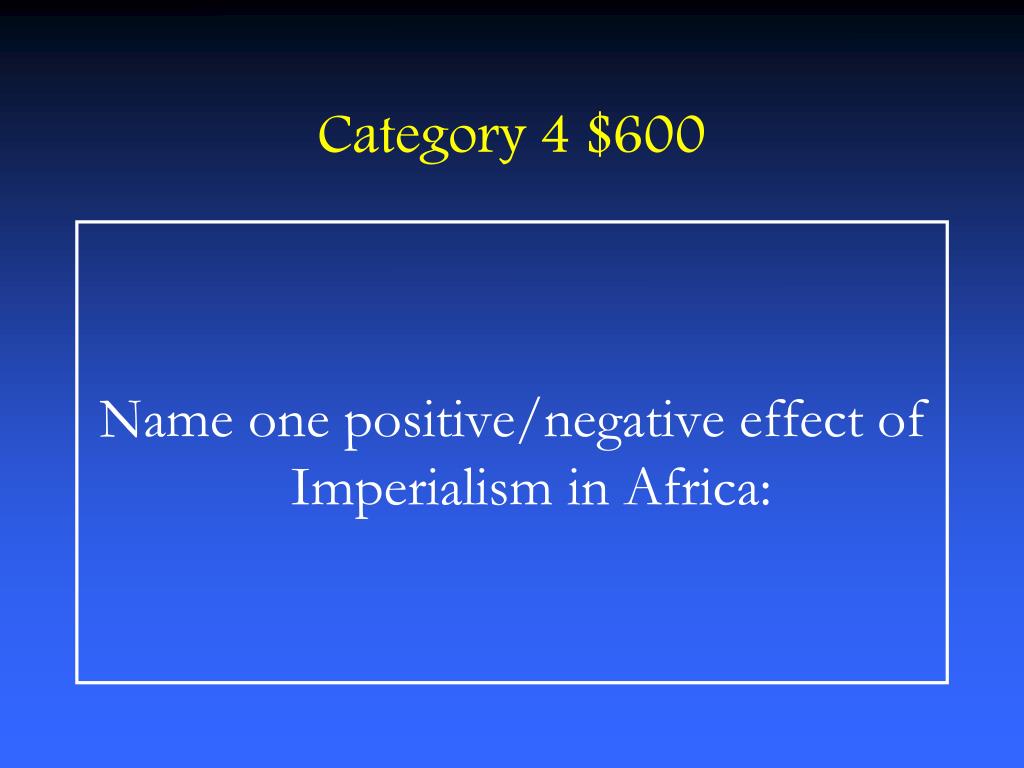 Category 4 \$600

Name one positive/negative effect of Imperialism in Africa: